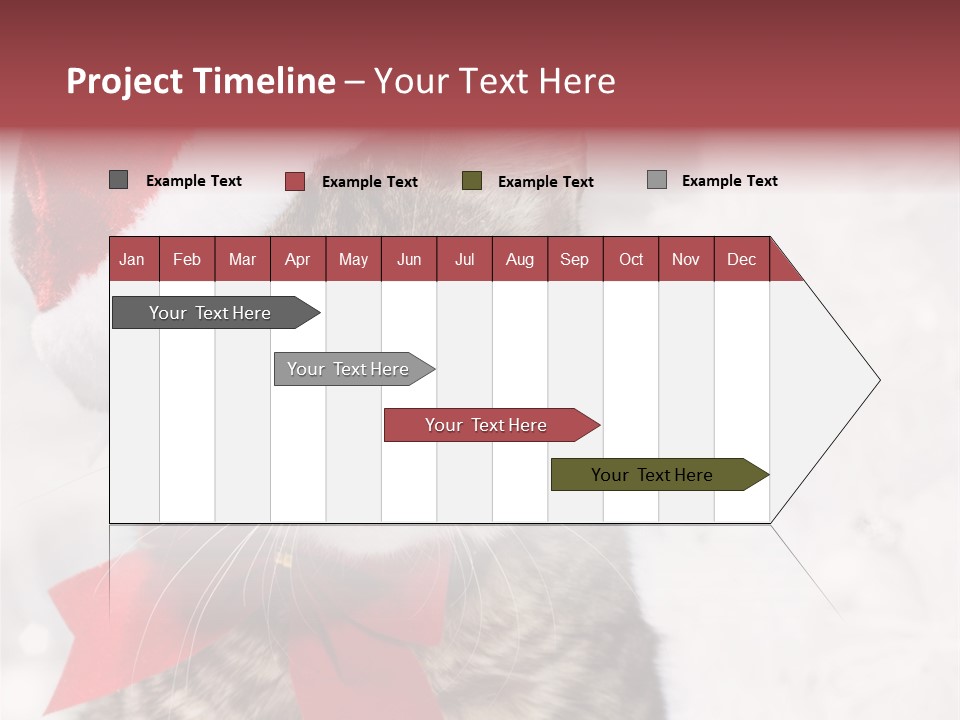 Project Timeline – Your Text Here

Example Text Example Text Example Text Example Text

| Jan | Feb | Mar | Apr | May | Jun | Jul | Aug | Sep | Oct | Nov | Dec |
|---|---|---|---|---|---|---|---|---|---|---|---|

Your Text Here

Your Text Here

Your Text Here

Your Text Here